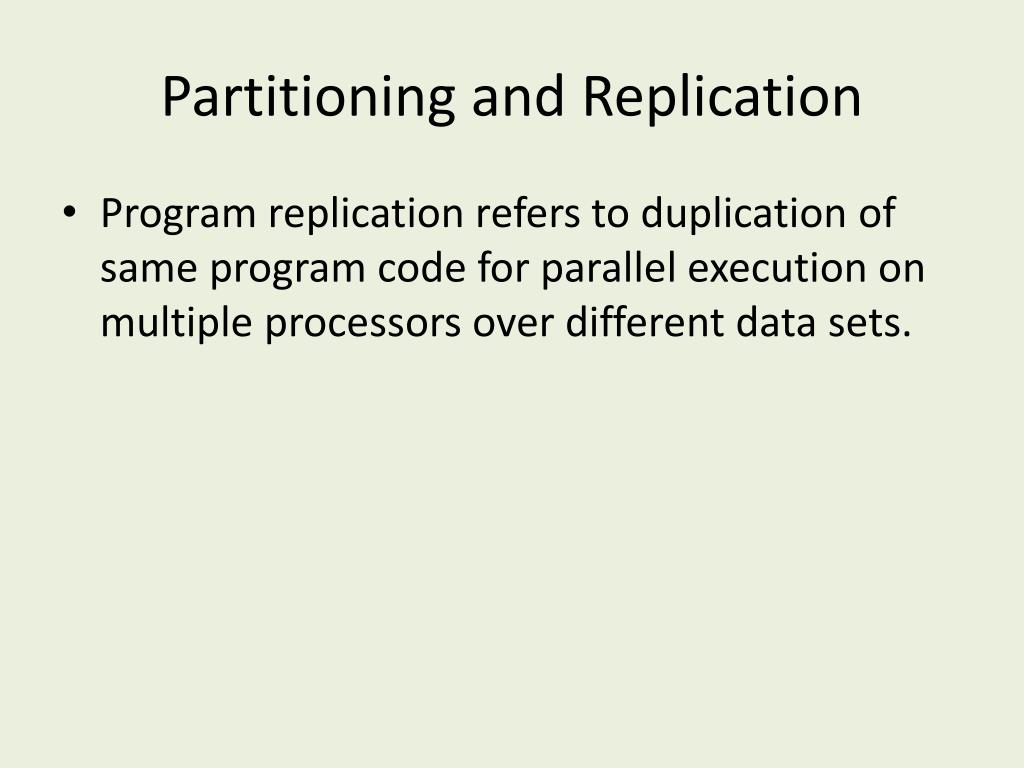 Partitioning and Replication

• Program replication refers to duplication of same program code for parallel execution on multiple processors over different data sets.